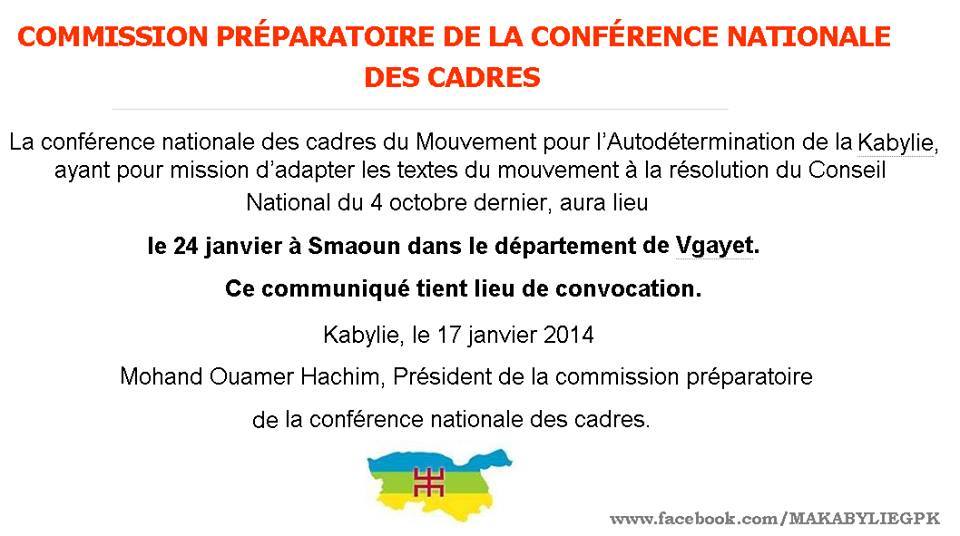 COMMISSION PRÉPARATOIRE DE LA CONFÉRENCE NATIONALE DES CADRES

La conférence nationale des cadres du Mouvement pour l'Autodétermination de la Kabylie, ayant pour mission d'adapter les textes du mouvement à la résolution du Conseil National du 4 octobre dernier, aura lieu

le 24 janvier à Smaoun dans le département de Vgayet.

Ce communiqué tient lieu de convocation.

Kabylie, le 17 janvier 2014

Mohand Ouamer Hachim, Président de la commission préparatoire de la conférence nationale des cadres.

www.facebook.com/MAKABYLIEGPK